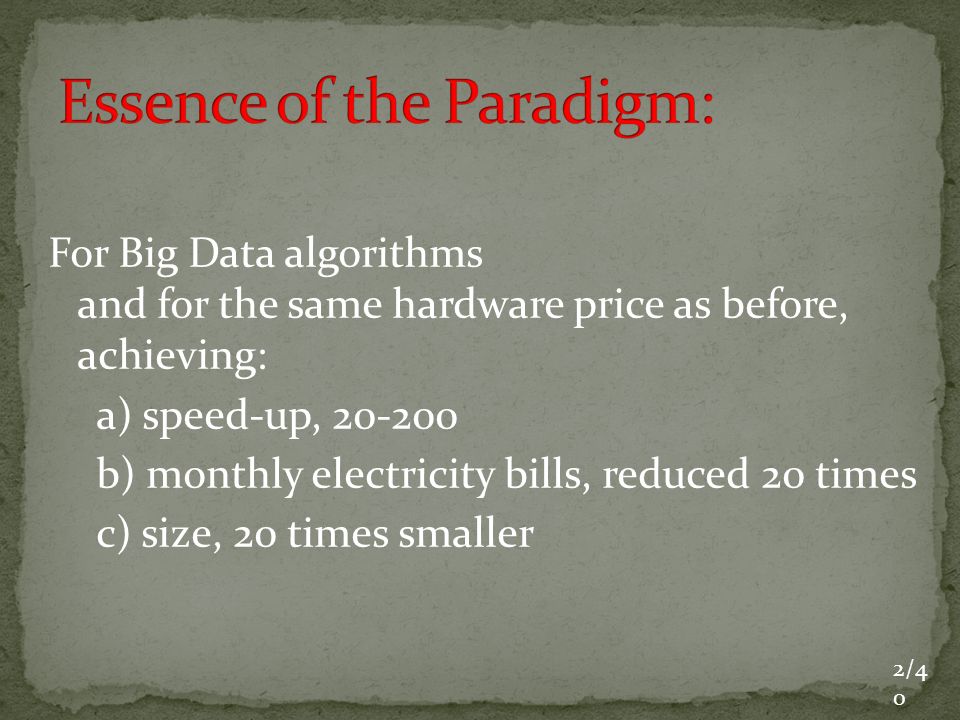 Essence of the Paradigm:

For Big Data algorithms
and for the same hardware price as before, achieving:
a) speed-up, 20-200
b) monthly electricity bills, reduced 20 times
c) size, 20 times smaller

2/40